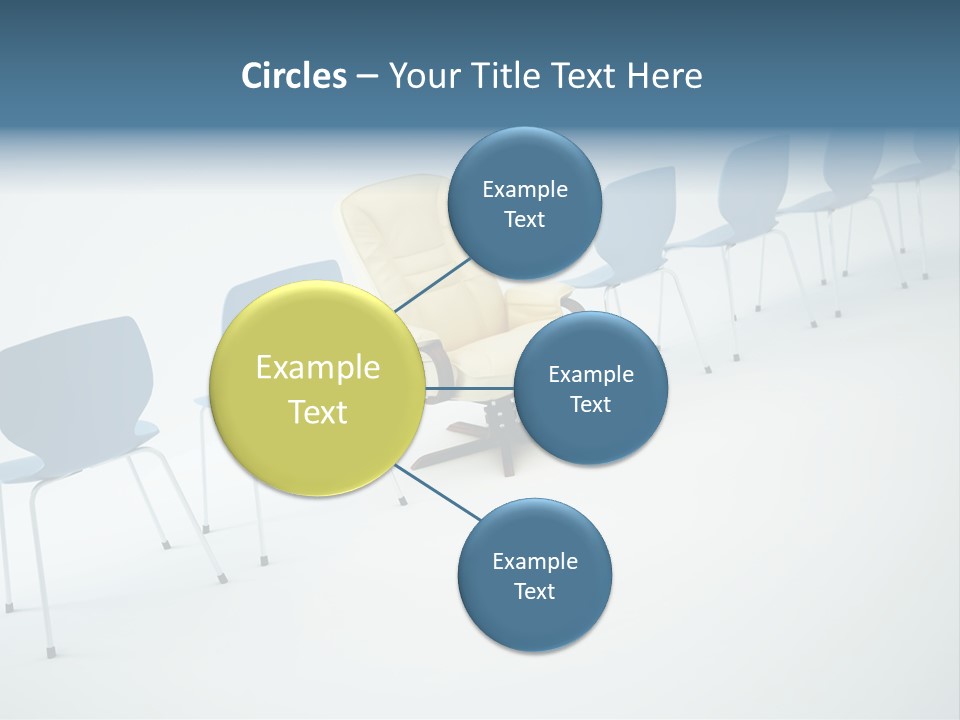 Circles – Your Title Text Here

Example Text

Example Text

Example Text

Example Text